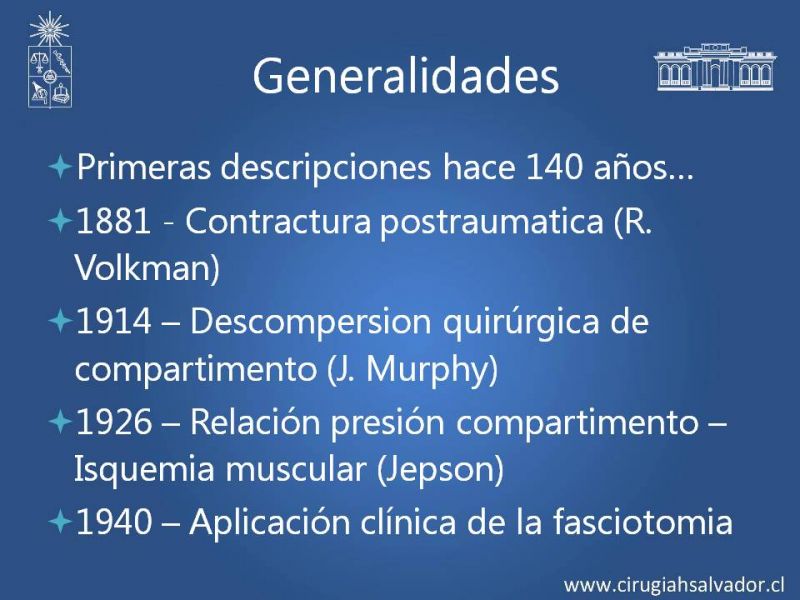 Generalidades

Primeras descripciones hace 140 años…

1881 - Contractura postraumatica (R. Volkman)

1914 – Descompersion quirúrgica de compartimento (J. Murphy)

1926 – Relación presión compartimento – Isquemia muscular (Jepson)

1940 – Aplicación clínica de la fasciotomia

www.cirugiahsalvador.cl